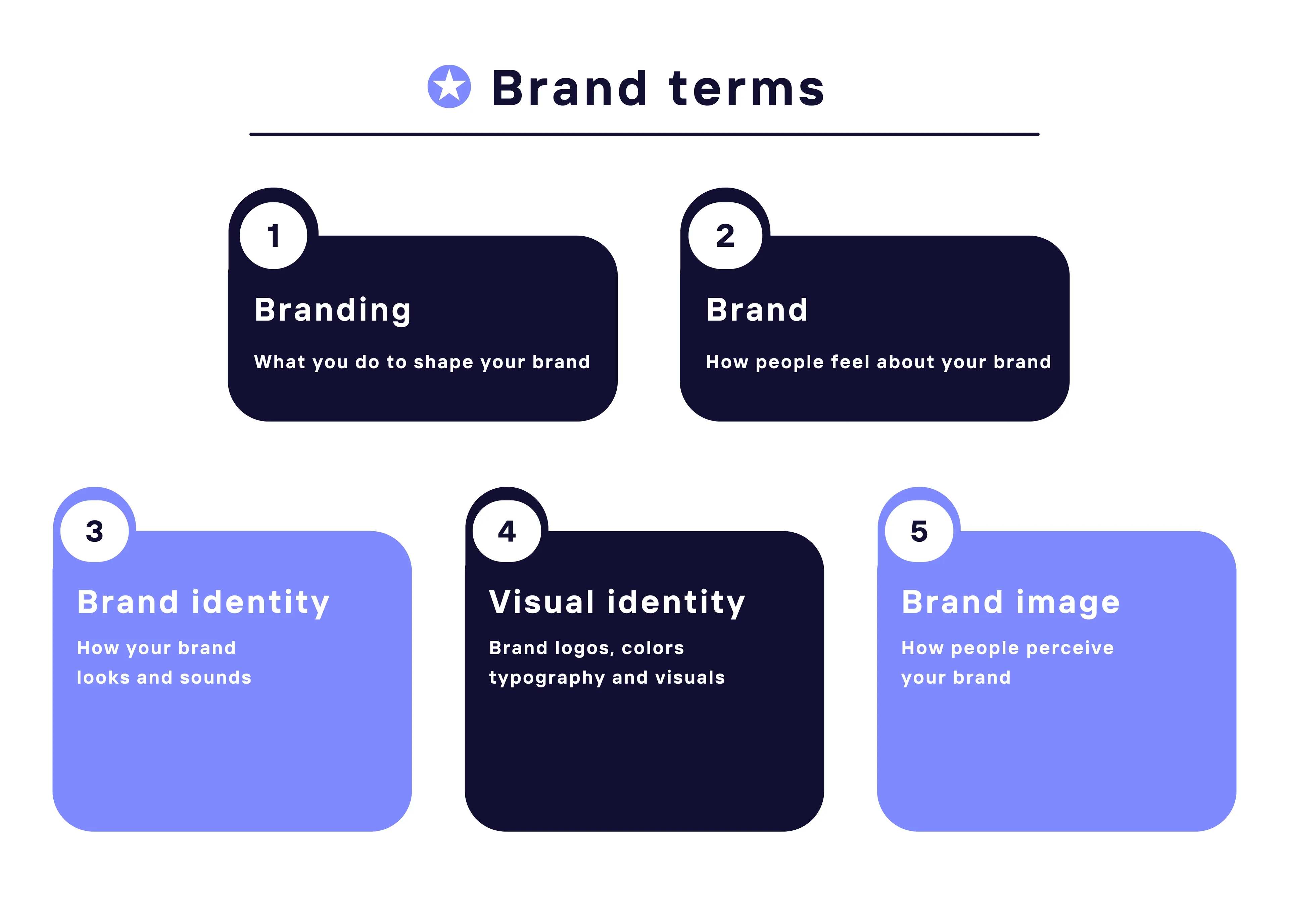 Brand terms

1

Branding

What you do to shape your brand

2

Brand

How people feel about your brand

3

Brand identity

How your brand looks and sounds

4

Visual identity

Brand logos, colors typography and visuals

5

Brand image

How people perceive your brand